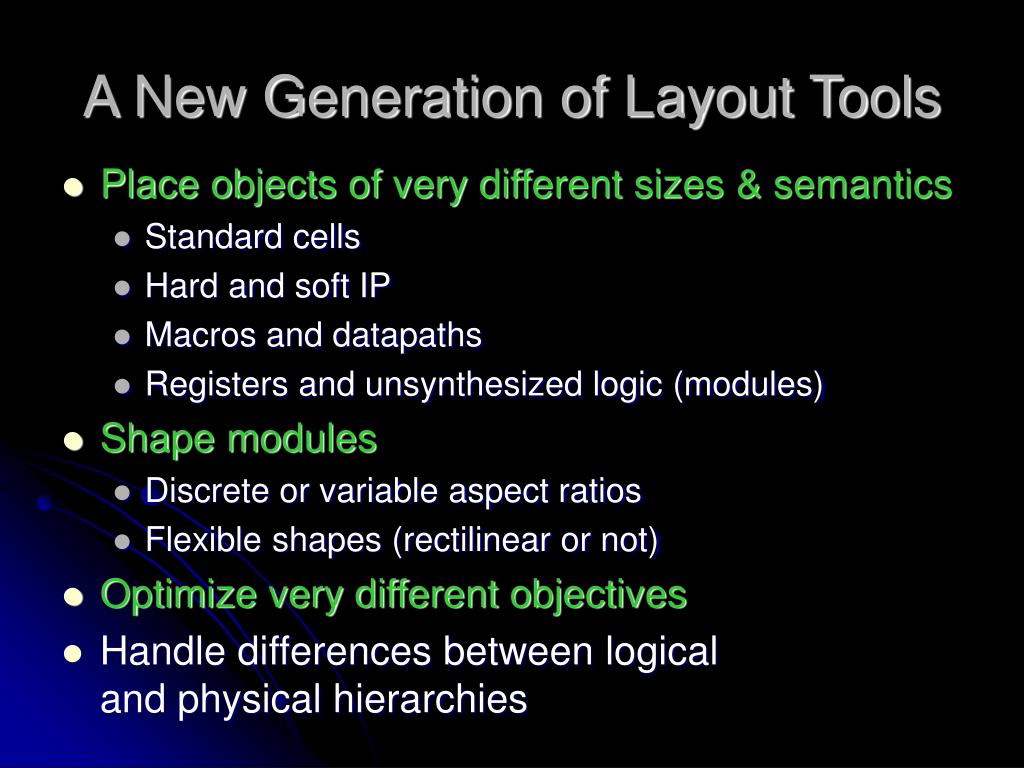 A New Generation of Layout Tools

- Place objects of very different sizes & semantics
  - Standard cells
  - Hard and soft IP
  - Macros and datapaths
  - Registers and unsynthesized logic (modules)
- Shape modules
  - Discrete or variable aspect ratios
  - Flexible shapes (rectilinear or not)
- Optimize very different objectives
- Handle differences between logical and physical hierarchies